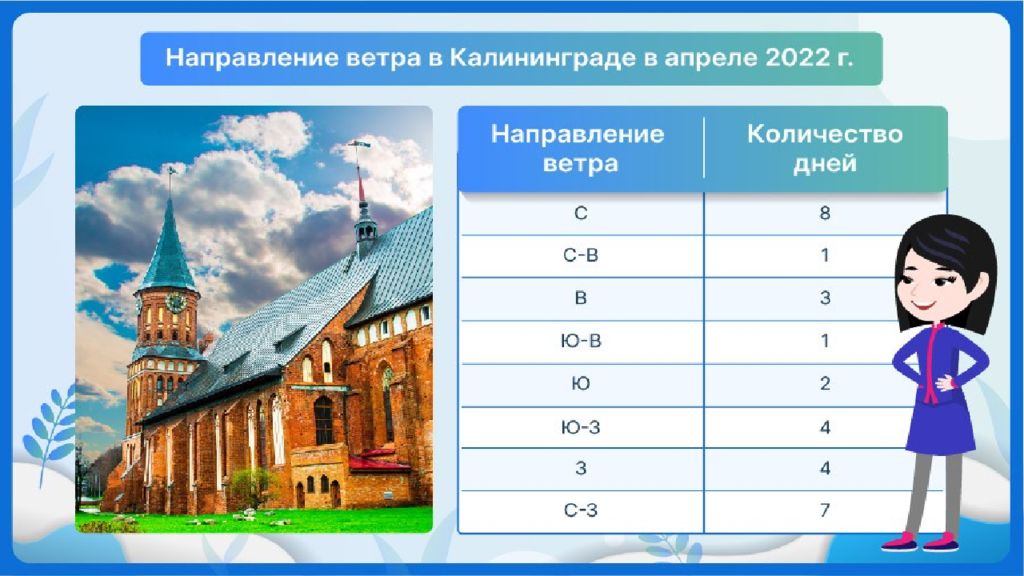 Направление ветра в Калининграде в апреле 2022 г.

| Направление ветра | Количество дней |
|---|---|
| С | 8 |
| С-В | 1 |
| В | 3 |
| Ю-В | 1 |
| Ю | 2 |
| Ю-З | 4 |
| З | 4 |
| С-З | 7 |